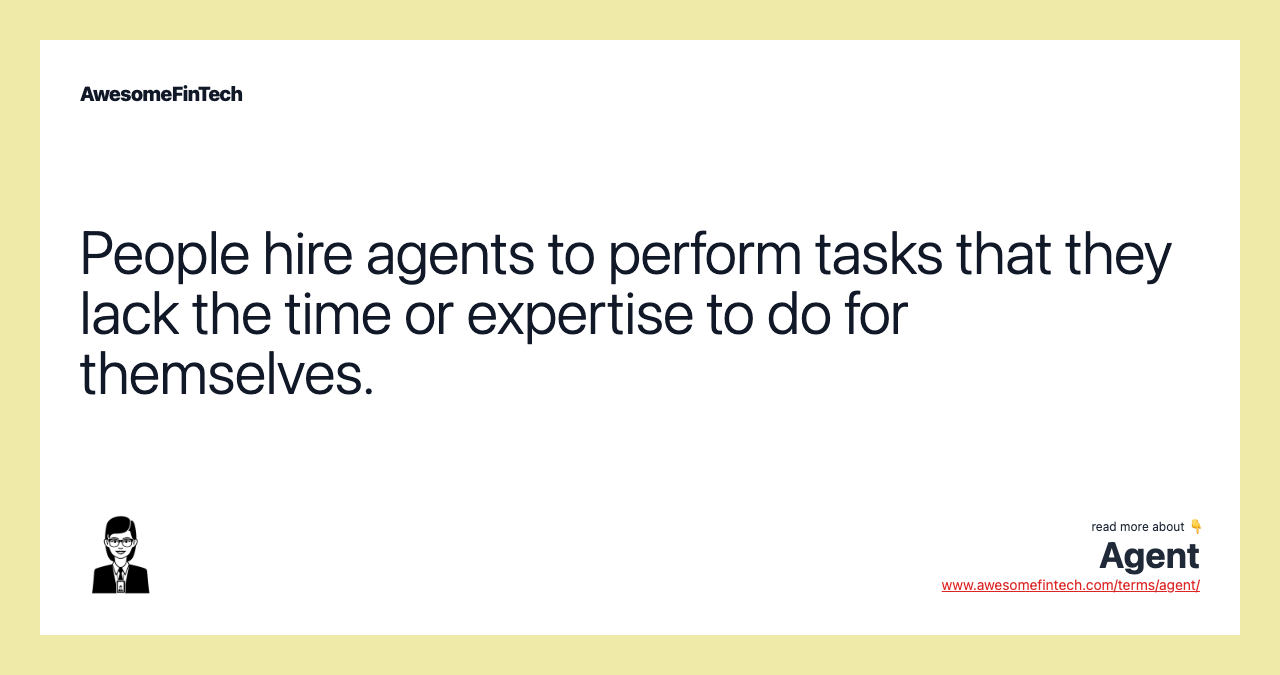 AwesomeFinTech

People hire agents to perform tasks that they lack the time or expertise to do for themselves.

read more about 👇
Agent
www.awesomefintech.com/terms/agent/